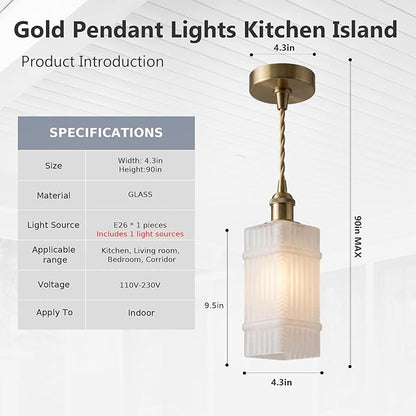 Gold Pendant Lights Kitchen Island

Product Introduction

| SPECIFICATIONS | |
|---|---|
| Size | Width: 4.3in Height:90in |
| Material | GLASS |
| Light Source | E26 * 1 pieces Includes 1 light sources |
| Applicable range | Kitchen, Living room, Bedroom, Corridor |
| Voltage | 110V-230V |
| Apply To | Indoor |

4.3in

90in MAX

9.5in

4.3in